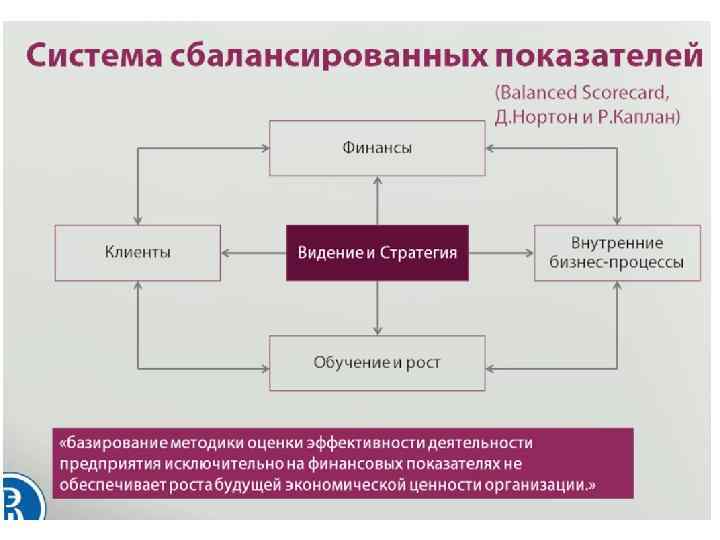 Система сбалансированных показателей

(Balanced Scorecard, Д.Нортон и Р.Каплан)

Финансы

Клиенты

Видение и Стратегия

Внутренние бизнес-процессы

Обучение и рост

«базирование методики оценки эффективности деятельности предприятия исключительно на финансовых показателях не обеспечивает роста будущей экономической ценности организации.»